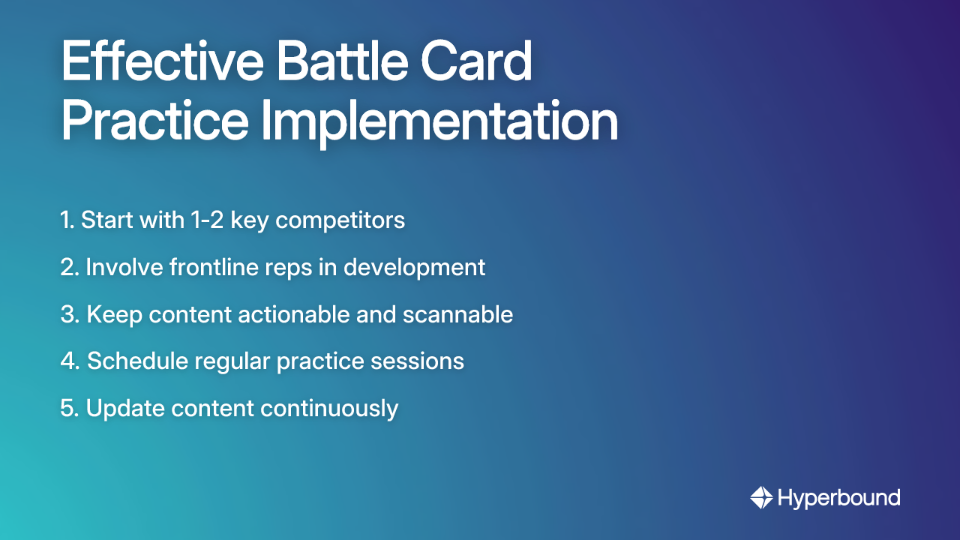 Effective Battle Card Practice Implementation

1. Start with 1-2 key competitors
2. Involve frontline reps in development
3. Keep content actionable and scannable
4. Schedule regular practice sessions
5. Update content continuously

Hyperbound